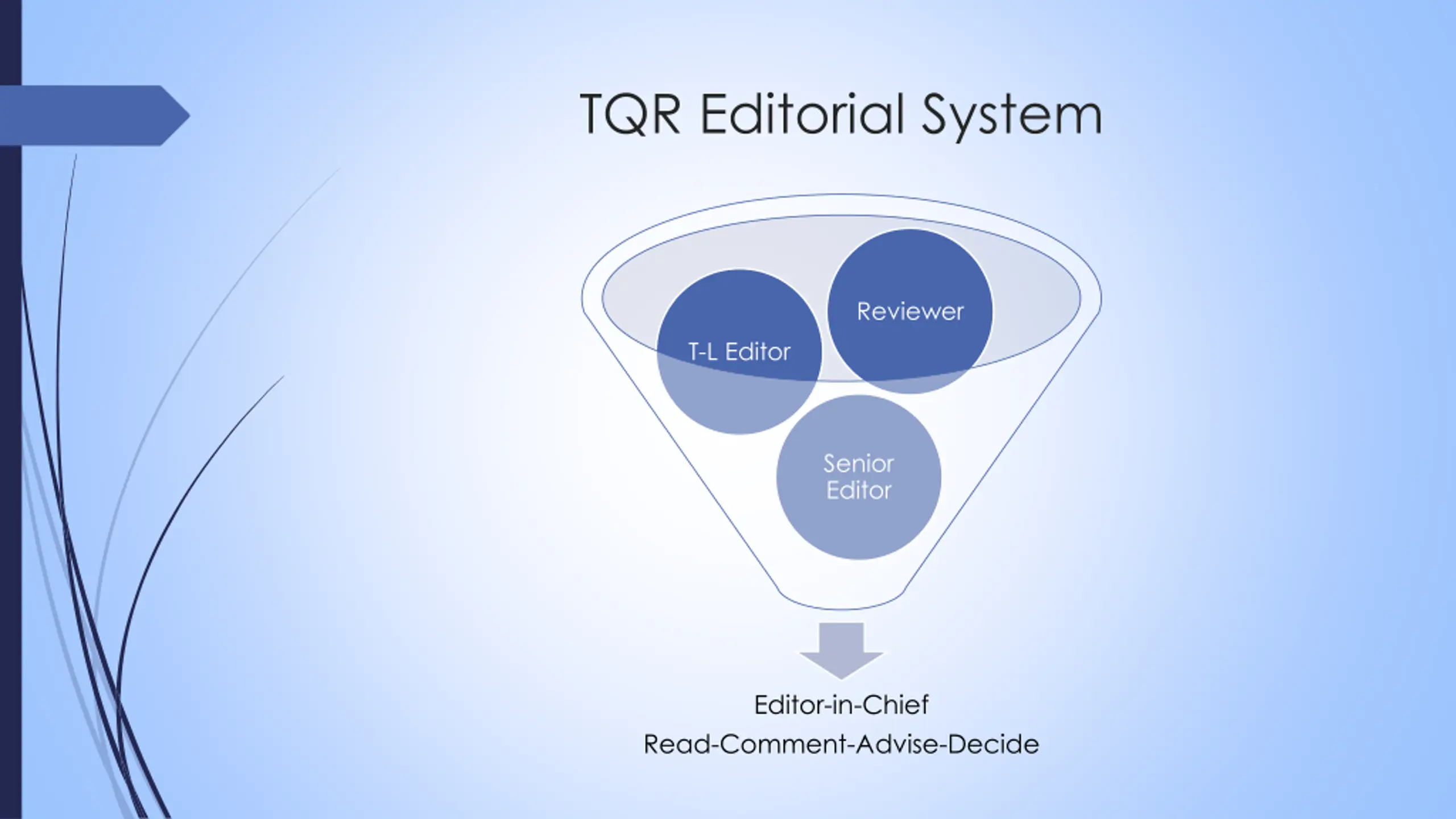 TQR Editorial System

T-L Editor

Reviewer

Senior Editor

Editor-in-Chief
Read-Comment-Advise-Decide